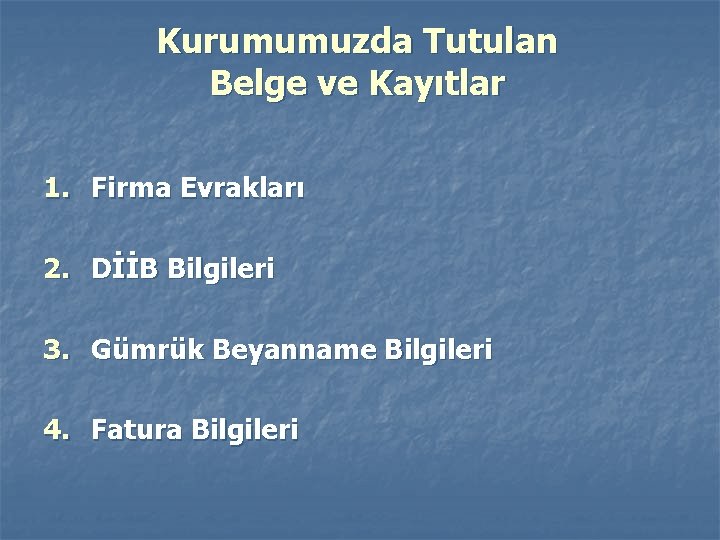 Kurumumuzda Tutulan Belge ve Kayıtlar

1. Firma Evrakları

2. DİİB Bilgileri

3. Gümrük Beyanname Bilgileri

4. Fatura Bilgileri